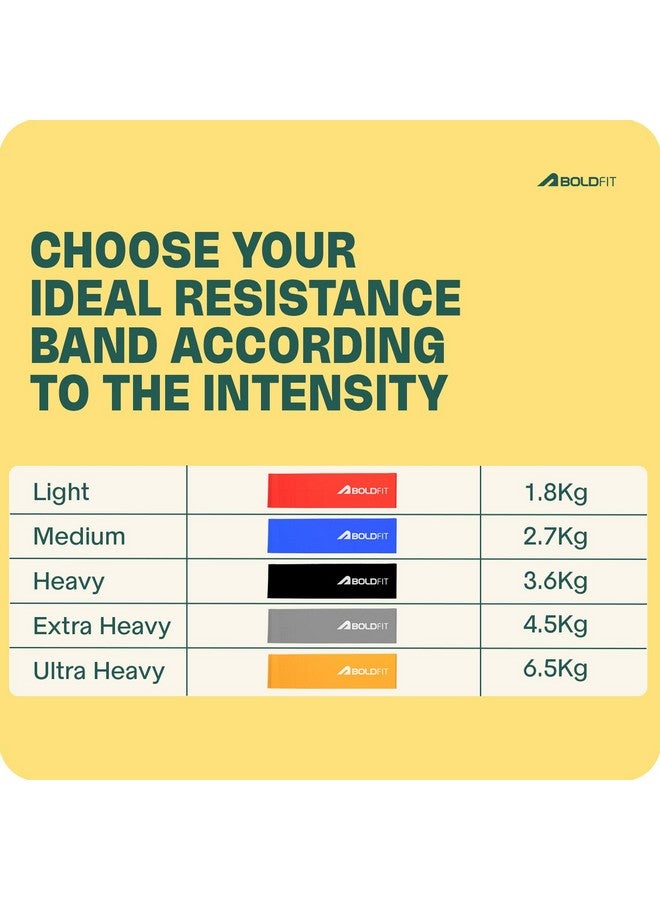 BOLDFIT

CHOOSE YOUR IDEAL RESISTANCE BAND ACCORDING TO THE INTENSITY

| Light | BOLDFIT | 1.8Kg |
|---|---|---|
| Medium | BOLDFIT | 2.7Kg |
| Heavy | BOLDFIT | 3.6Kg |
| Extra Heavy | BOLDFIT | 4.5Kg |
| Ultra Heavy | BOLDFIT | 6.5Kg |